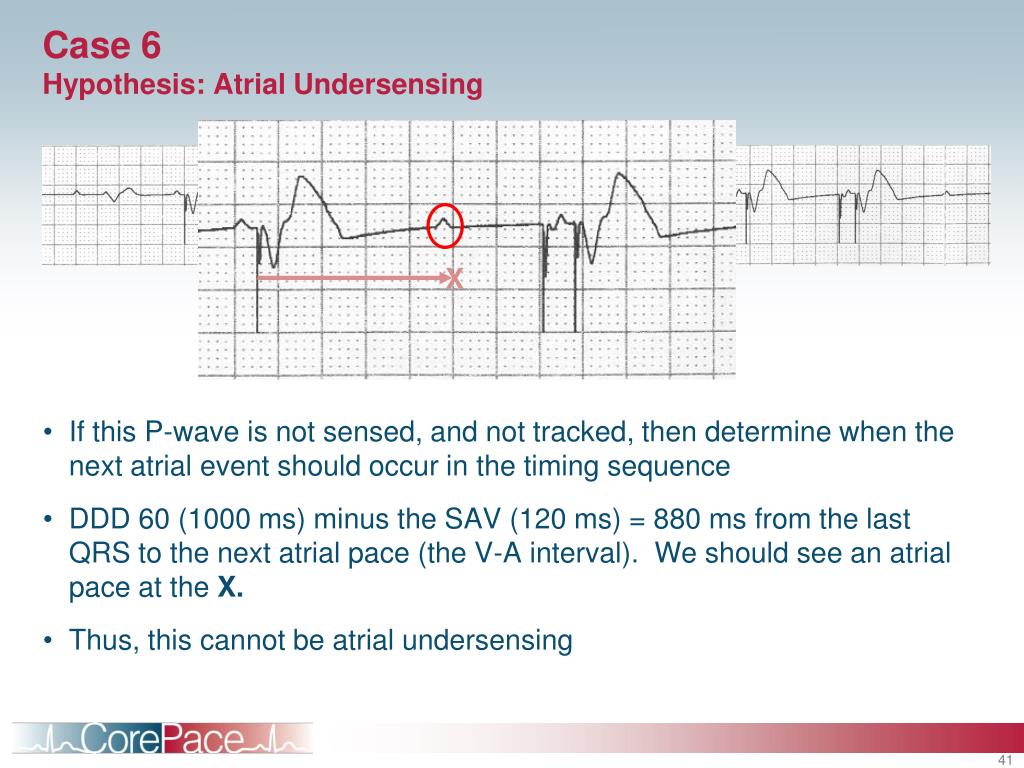 Case 6
Hypothesis: Atrial Undersensing

X

• If this P-wave is not sensed, and not tracked, then determine when the next atrial event should occur in the timing sequence

• DDD 60 (1000 ms) minus the SAV (120 ms) = 880 ms from the last QRS to the next atrial pace (the V-A interval). We should see an atrial pace at the **X.**

• Thus, this cannot be atrial undersensing

CorePace

41